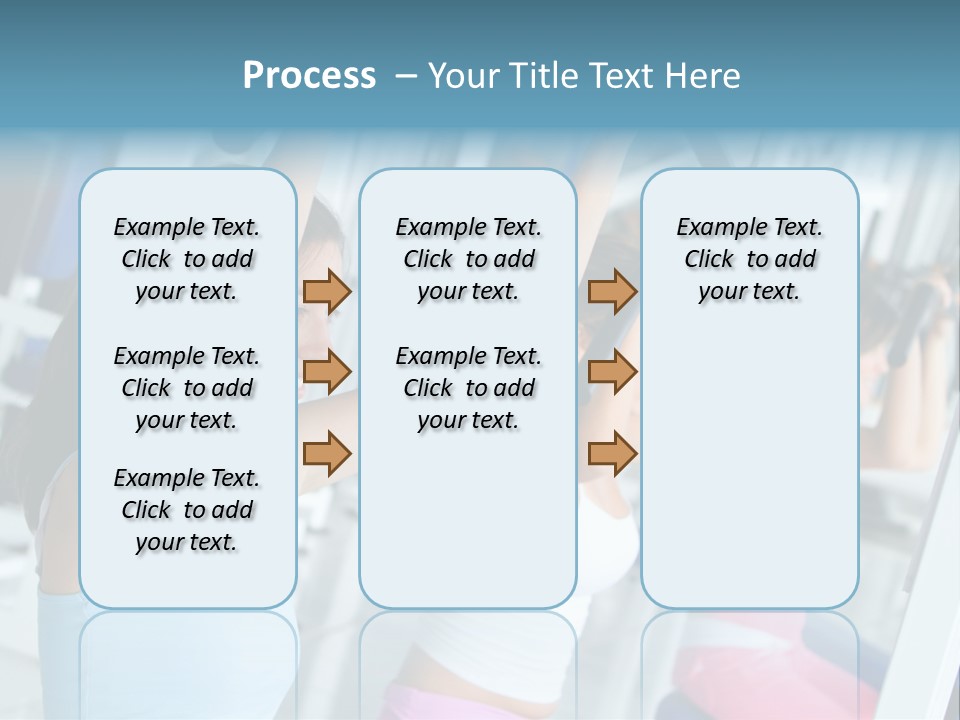 Process – Your Title Text Here

Example Text. Click to add your text.

Example Text. Click to add your text.

Example Text. Click to add your text.

Example Text. Click to add your text.

Example Text. Click to add your text.

Example Text. Click to add your text.